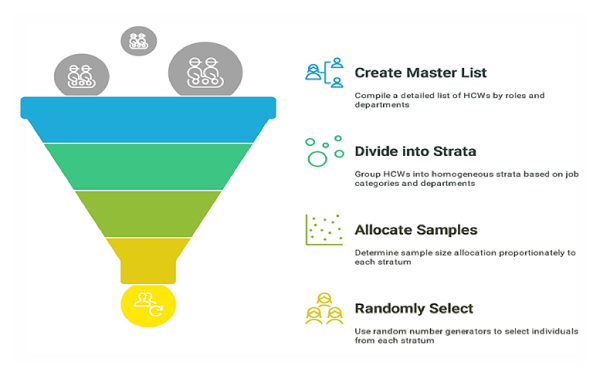 Create Master List

Compile a detailed list of HCWs by roles and departments

Divide into Strata

Group HCWs into homogeneous strata based on job categories and departments

Allocate Samples

Determine sample size allocation proportionately to each stratum

Randomly Select

Use random number generators to select individuals from each stratum